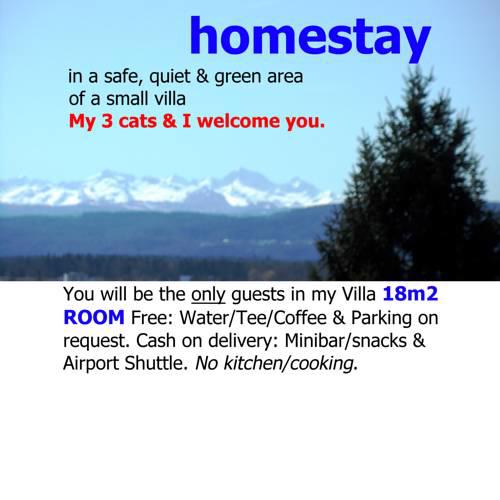 homestay

in a safe, quiet & green area of a small villa
My 3 cats & I welcome you.

You will be the only guests in my Villa 18m2 ROOM Free: Water/Tee/Coffee & Parking on request. Cash on delivery: Minibar/snacks & Airport Shuttle. No kitchen/cooking.